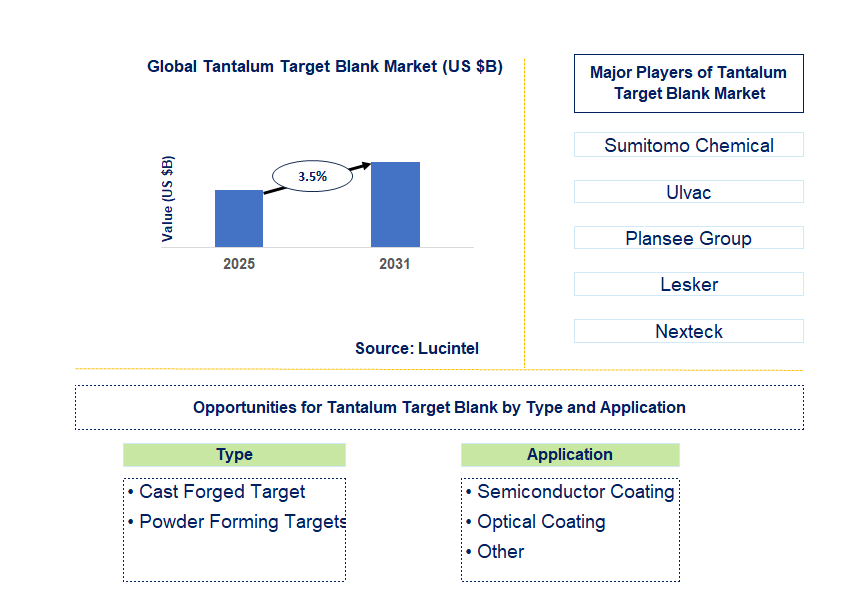 Global Tantalum Target Blank Market (US $B)

Value (US $B)

3.5%

2025

2031

Source: Lucintel

Major Players of Tantalum Target Blank Market

Sumitomo Chemical

Ulvac

Plansee Group

Lesker

Nexteck

Opportunities for Tantalum Target Blank by Type and Application

Type

• Cast Forged Target
• Powder Forming Targets

Application

• Semiconductor Coating
• Optical Coating
• Other